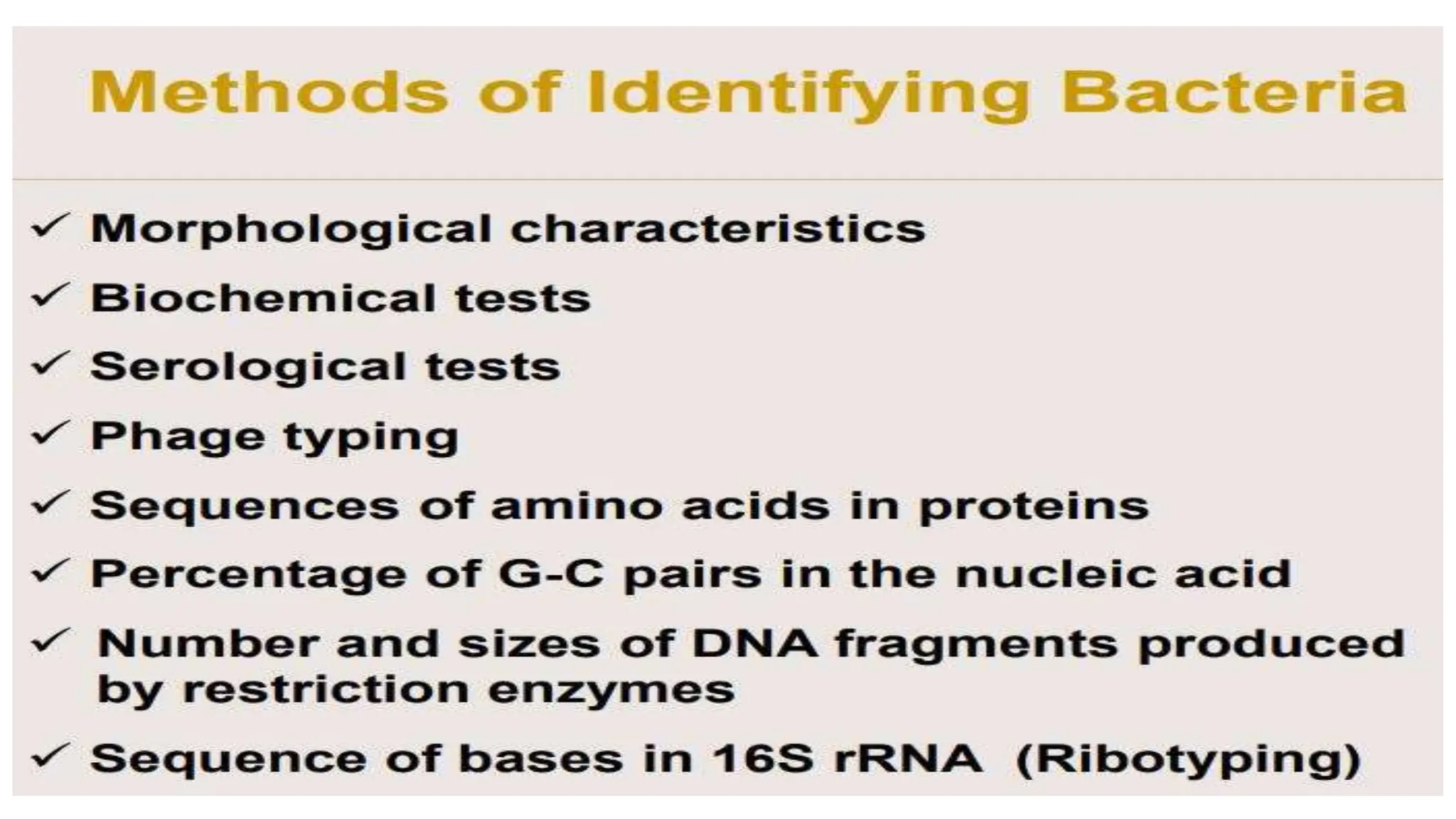 Methods of Identifying Bacteria

✓ Morphological characteristics
✓ Biochemical tests
✓ Serological tests
✓ Phage typing
✓ Sequences of amino acids in proteins
✓ Percentage of G-C pairs in the nucleic acid
✓ Number and sizes of DNA fragments produced by restriction enzymes
✓ Sequence of bases in 16S rRNA (Ribotyping)